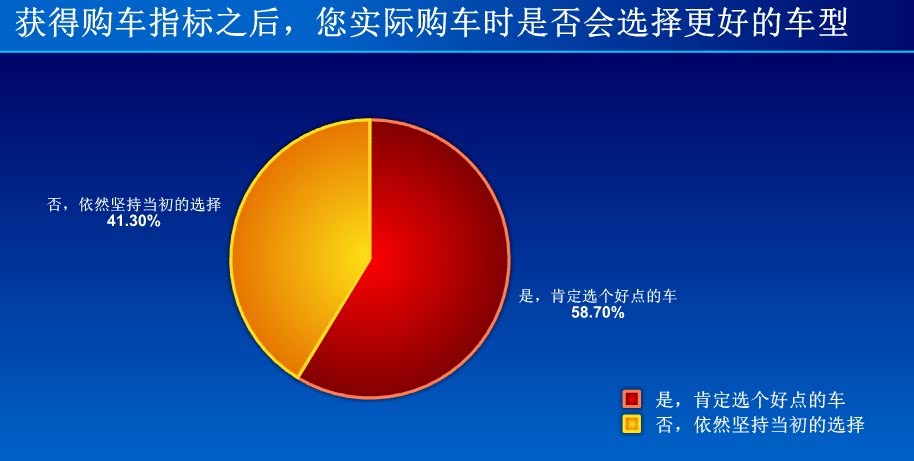 获得购车指标之后，您实际购车时是否会选择更好的车型

否，依然坚持当初的选择
41.30%

是，肯定选个好点的车
58.70%

是，肯定选个好点的车
否，依然坚持当初的选择